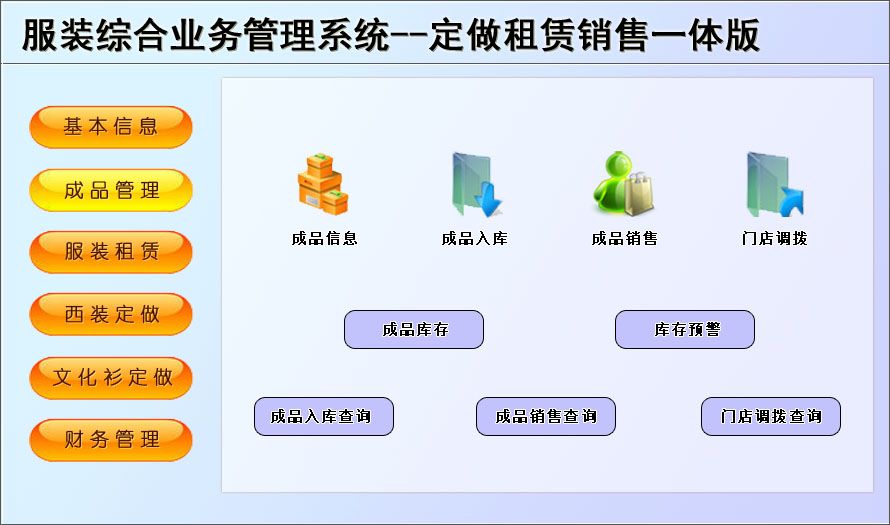 服装综合业务管理系统--定做租赁销售一体版

基本信息

成品管理

服装租赁

西装定做

文化衫定做

财务管理

成品信息

成品入库

成品销售

门店调拨

成品库存

库存预警

成品入库查询

成品销售查询

门店调拨查询